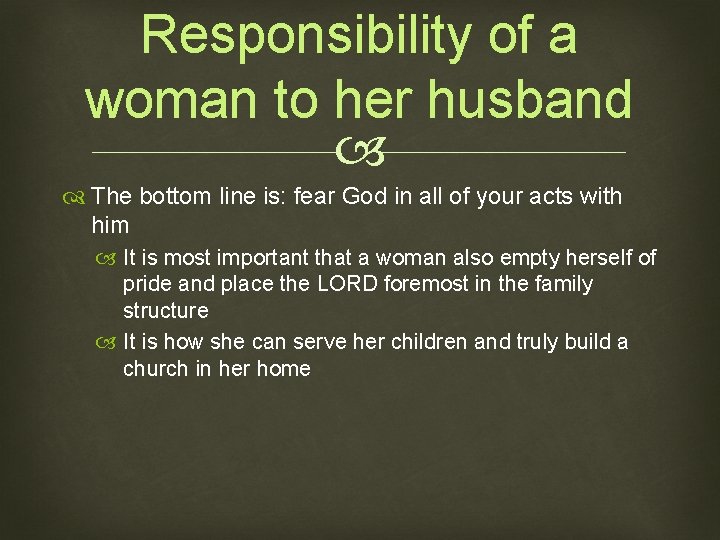 Responsibility of a woman to her husband

The bottom line is: fear God in all of your acts with him

It is most important that a woman also empty herself of pride and place the LORD foremost in the family structure

It is how she can serve her children and truly build a church in her home